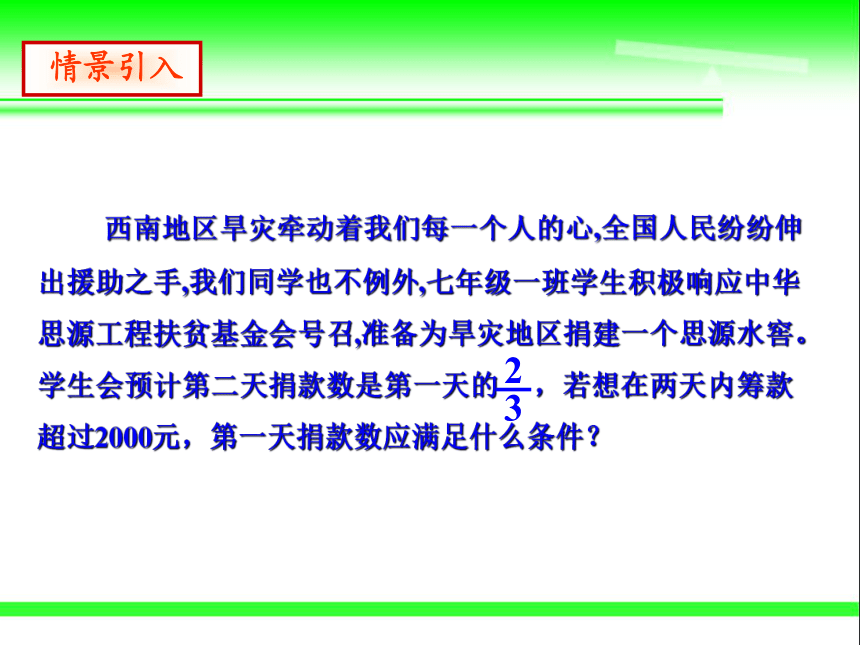 情景引入

西南地区旱灾牵动着我们每一个人的心,全国人民纷纷伸出援助之手,我们同学也不例外,七年级一班学生积极响应中华思源工程扶贫基金会号召,准备为旱灾地区捐建一个思源水窖。学生会预计第二天捐款数是第一天的$\frac{2}{3}$，若想在两天内筹款超过2000元，第一天捐款数应满足什么条件？